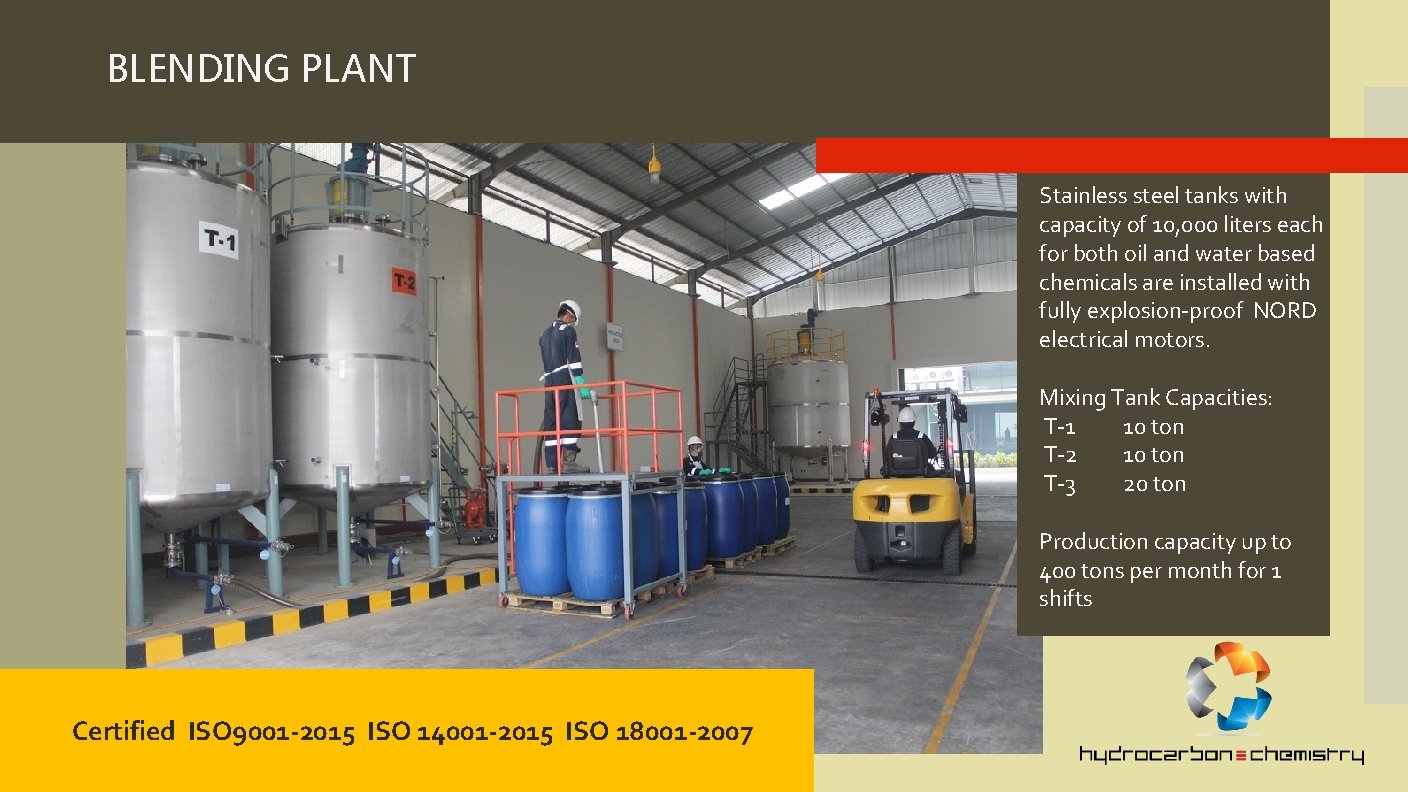 BLENDING PLANT

T-1

T-2

Stainless steel tanks with capacity of 10,000 liters each for both oil and water based chemicals are installed with fully explosion-proof NORD electrical motors.

Mixing Tank Capacities:
T-1 10 ton
T-2 10 ton
T-3 20 ton

Production capacity up to 400 tons per month for 1 shifts

Certified ISO9001-2015 ISO 14001-2015 ISO 18001-2007

hydrocarbon chemistry